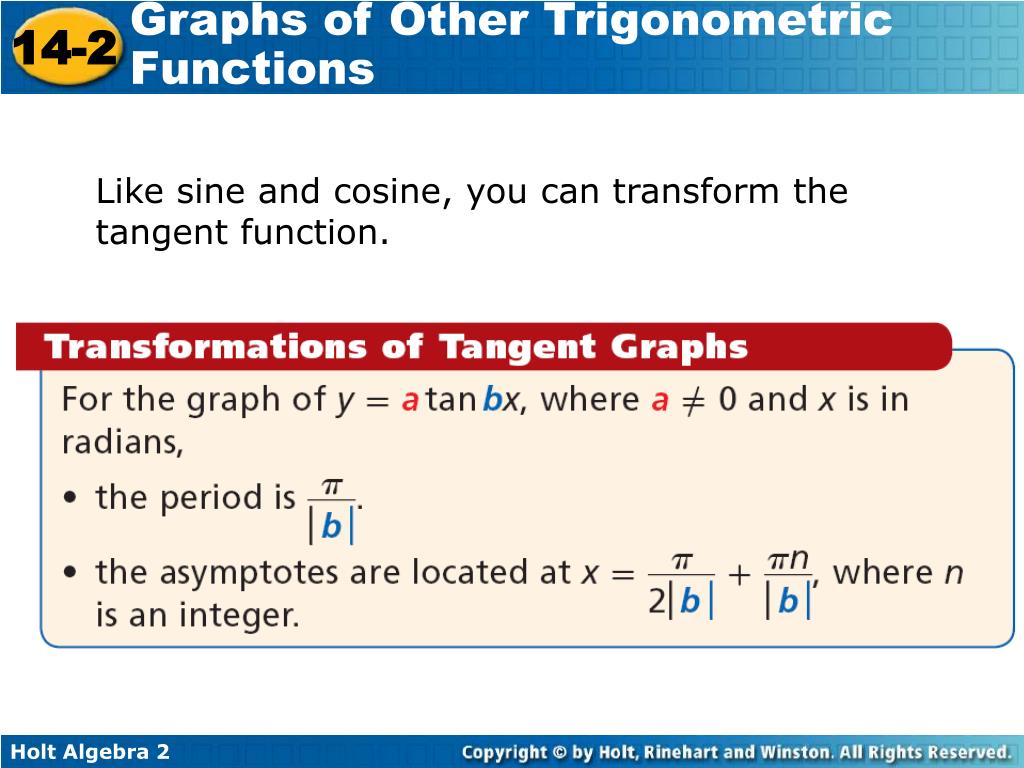 14-2 Graphs of Other Trigonometric Functions

Like sine and cosine, you can transform the tangent function.

Transformations of Tangent Graphs

For the graph of $y = a \tan bx$, where $a \neq 0$ and $x$ is in radians,

• the period is $\frac{\pi}{|b|}$.

• the asymptotes are located at $x = \frac{\pi}{2|b|} + \frac{\pi n}{|b|}$, where $n$ is an integer.

Holt Algebra 2

Copyright © by Holt, Rinehart and Winston. All Rights Reserved.